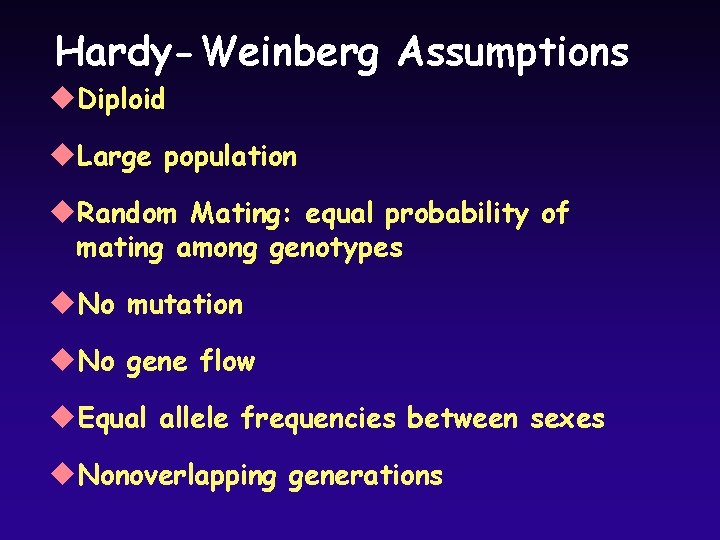 Hardy-Weinberg Assumptions

◆Diploid

◆Large population

◆Random Mating: equal probability of mating among genotypes

◆No mutation

◆No gene flow

◆Equal allele frequencies between sexes

◆Nonoverlapping generations